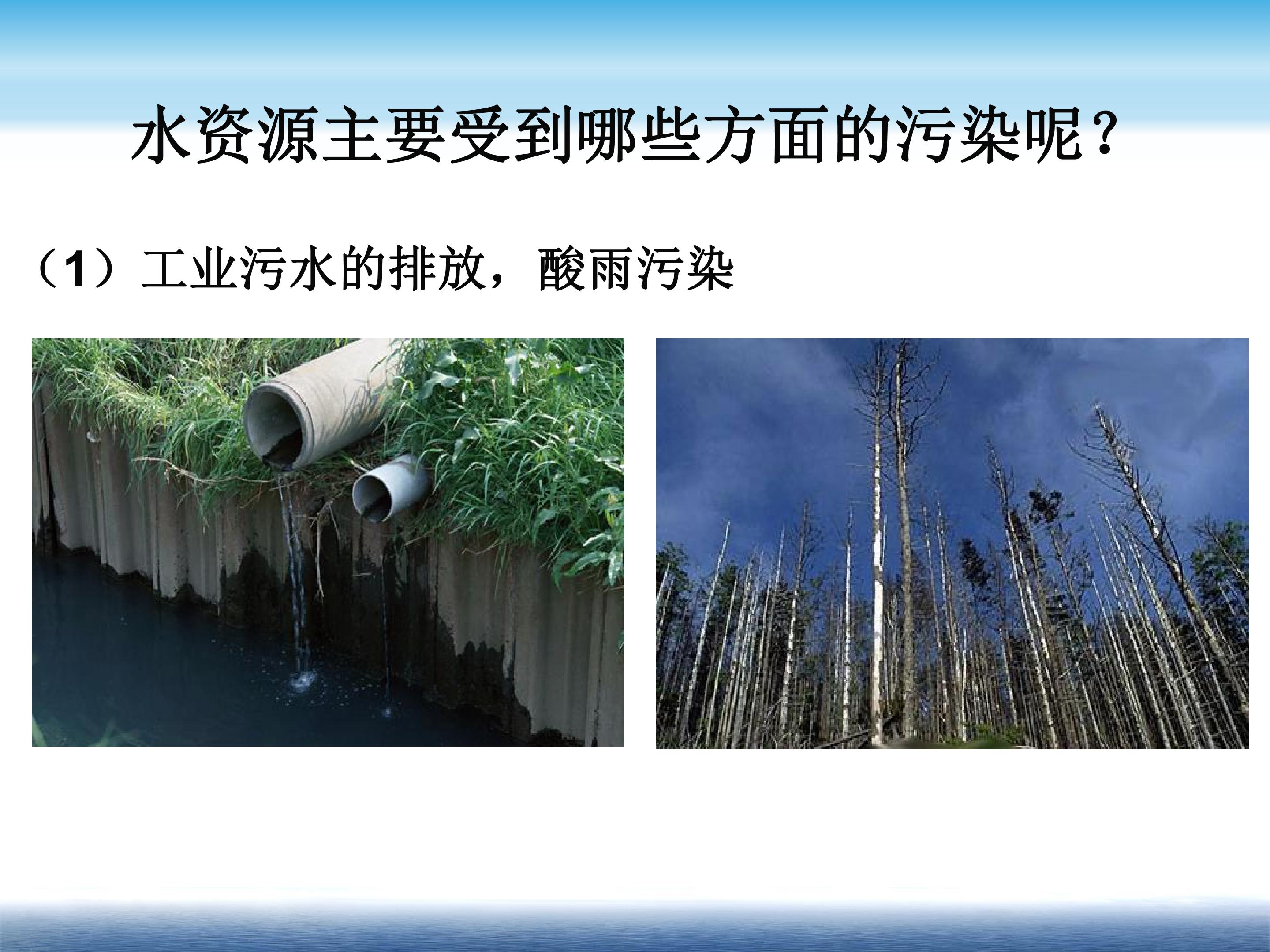 水资源主要受到哪些方面的污染呢?

（1）工业污水的排放，酸雨污染